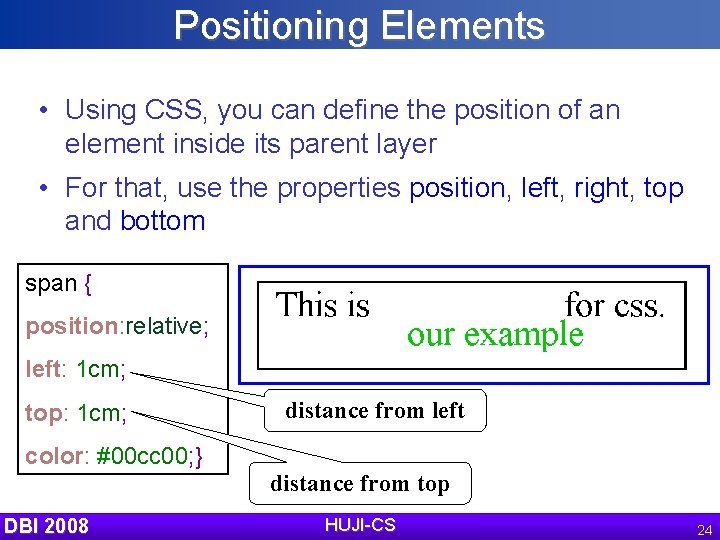 Positioning Elements

• Using CSS, you can define the position of an element inside its parent layer

• For that, use the properties position, left, right, top and bottom

span {
position:relative;
left: 1cm;
top: 1cm;
color: #00cc00;}

This is for css.
our example

distance from left

distance from top

DBI 2008
HUJI-CS
24